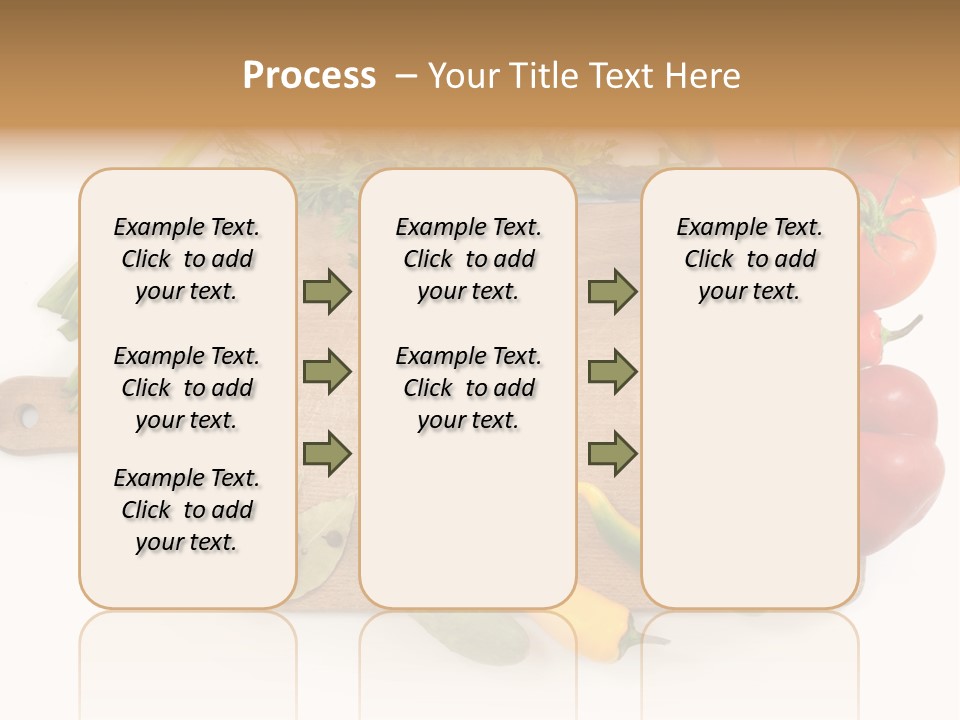 Process – Your Title Text Here

Example Text. Click to add your text.

Example Text. Click to add your text.

Example Text. Click to add your text.

Example Text. Click to add your text.

Example Text. Click to add your text.

Example Text. Click to add your text.